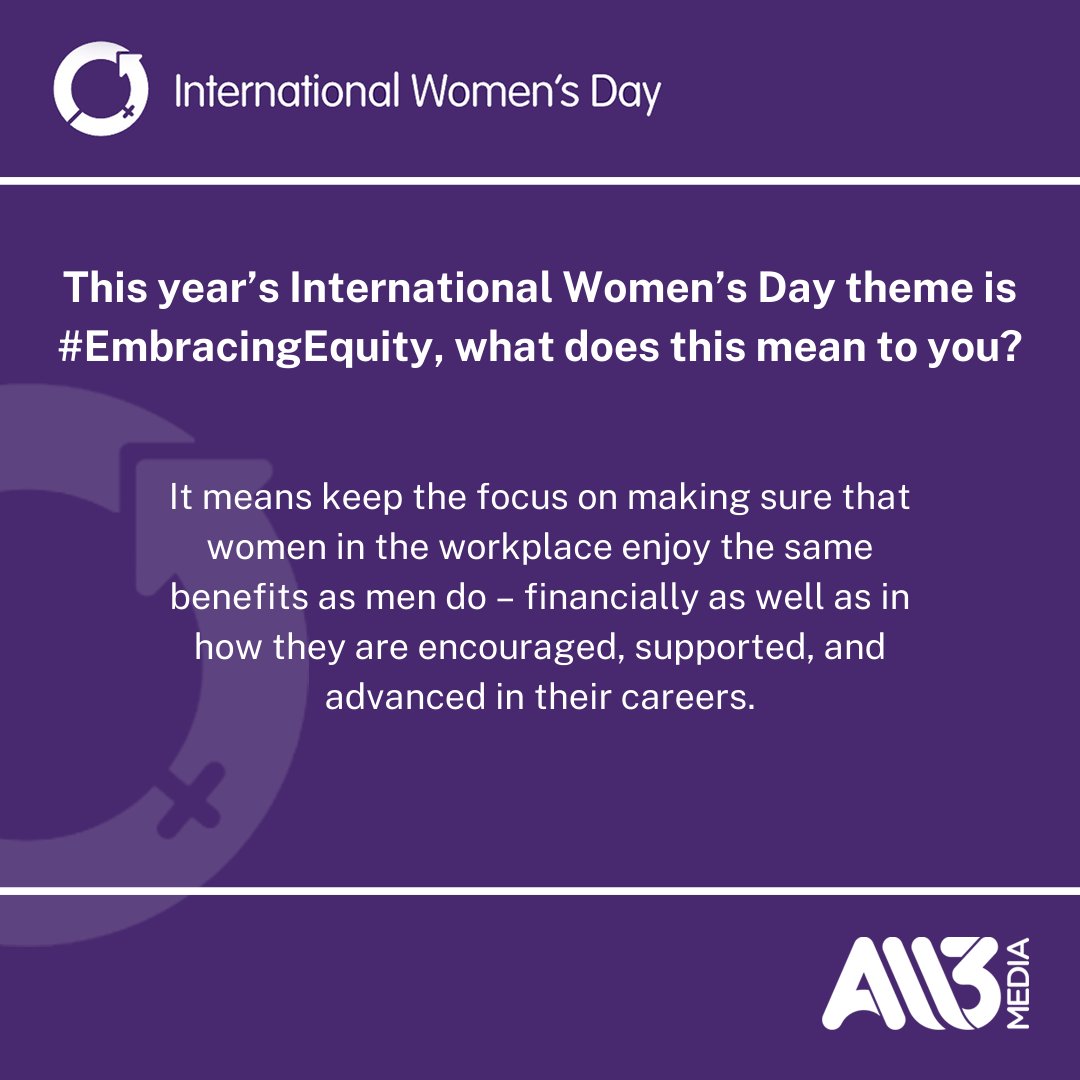 International Women's Day

This year's International Women's Day theme is #EmbracingEquity, what does this mean to you?

It means keep the focus on making sure that women in the workplace enjoy the same benefits as men do – financially as well as in how they are encouraged, supported, and advanced in their careers.

All3 MEDIA